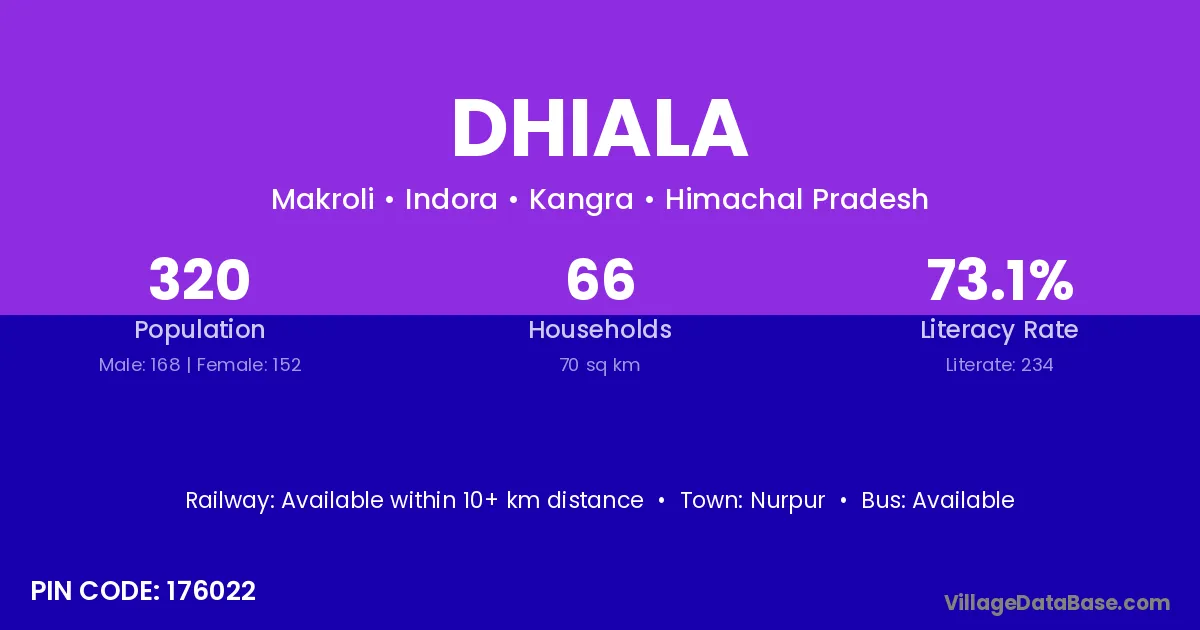 DHIALA

Makroli • Indora • Kangra • Himachal Pradesh

320
Population
Male: 168 | Female: 152

66
Households
70 sq km

73.1%
Literacy Rate
Literate: 234

Railway: Available within 10+ km distance • Town: Nurpur • Bus: Available

PIN CODE: 176022

VillageDataBase.com